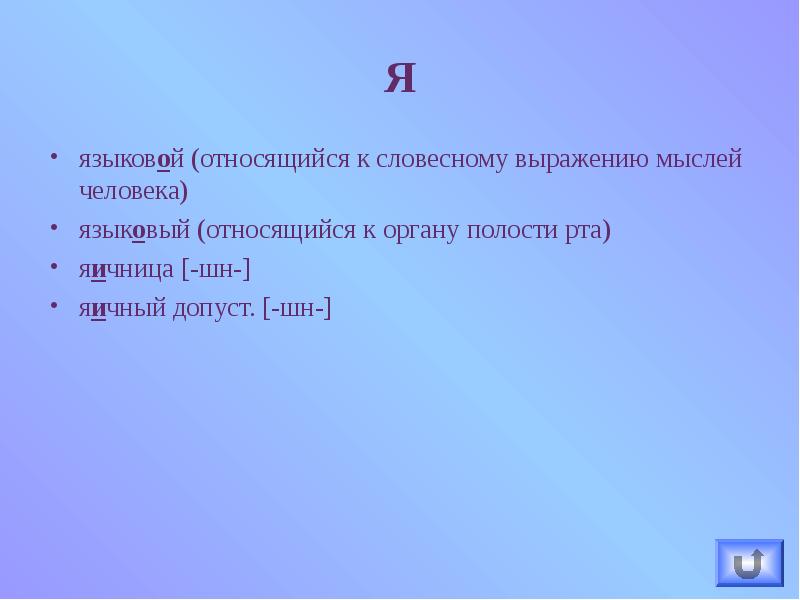 Я

• языковой (относящийся к словесному выражению мыслей человека)
• языковый (относящийся к органу полости рта)
• яичница [-шн-]
• яичный допуст. [-шн-]